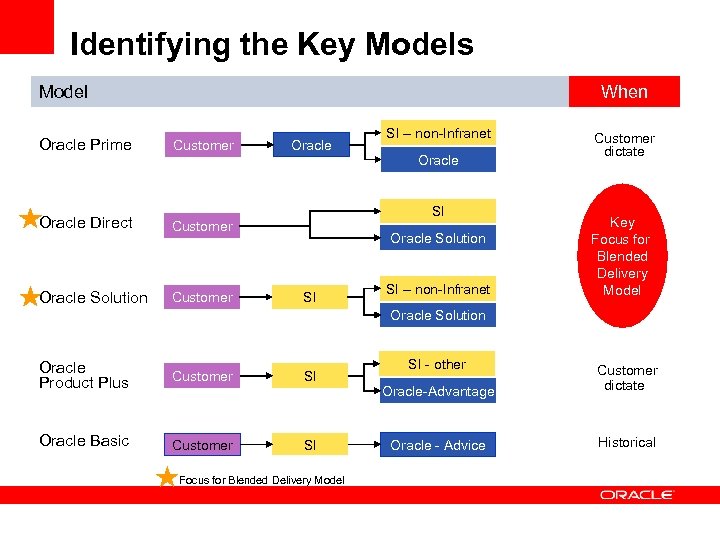 Identifying the Key Models

Model

When

Oracle Prime

Customer

Oracle

SI – non-Infranet

Oracle

Customer dictate

Oracle Direct

Customer

SI

Oracle Solution

Key Focus for Blended Delivery Model

Oracle Solution

Customer

SI

SI – non-Infranet

Oracle Solution

Oracle Product Plus

Customer

SI

SI - other

Oracle-Advantage

Customer dictate

Oracle Basic

Customer

SI

Oracle - Advice

Historical

Focus for Blended Delivery Model

ORACLE